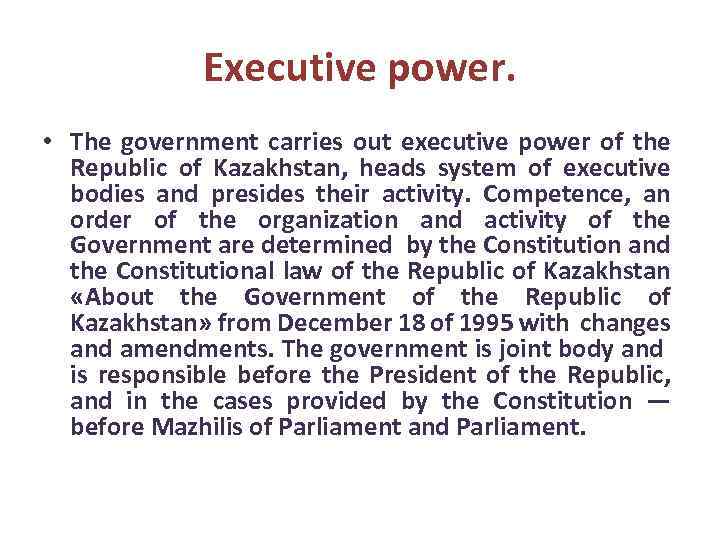 Executive power.

• The government carries out executive power of the Republic of Kazakhstan, heads system of executive bodies and presides their activity. Competence, an order of the organization and activity of the Government are determined by the Constitution and the Constitutional law of the Republic of Kazakhstan «About the Government of the Republic of Kazakhstan» from December 18 of 1995 with changes and amendments. The government is joint body and is responsible before the President of the Republic, and in the cases provided by the Constitution — before Mazhilis of Parliament and Parliament.